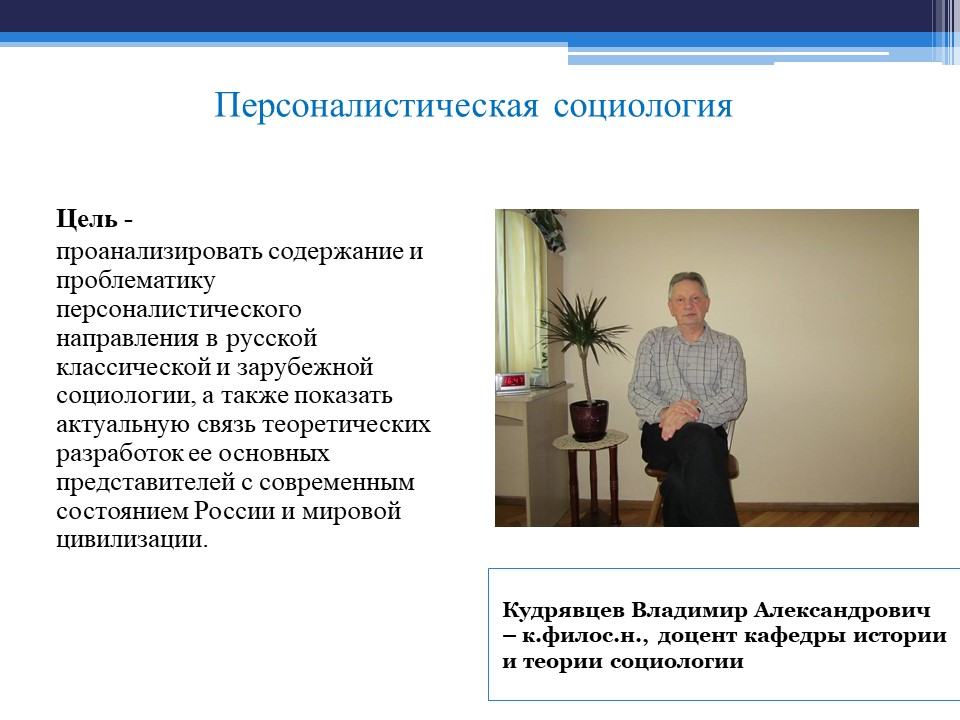 Персоналистическая социология

Цель -
проанализировать содержание и проблематику персоналистического направления в русской классической и зарубежной социологии, а также показать актуальную связь теоретических разработок ее основных представителей с современным состоянием России и мировой цивилизации.

Кудрявцев Владимир Александрович – к.филос.н., доцент кафедры истории и теории социологии